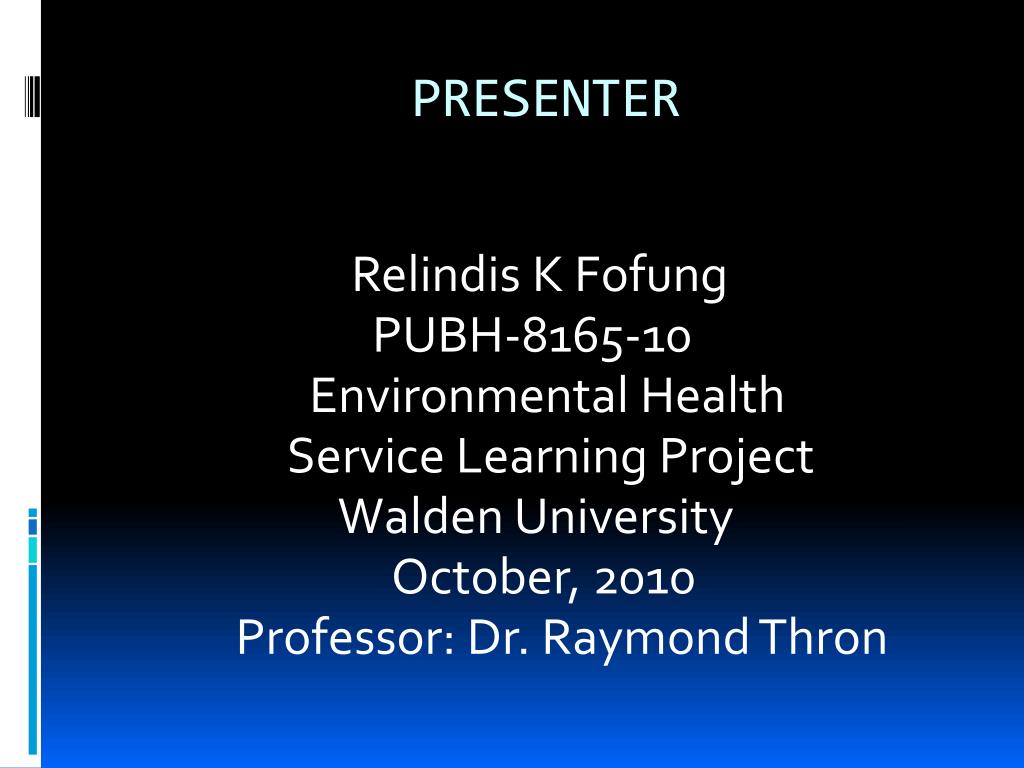 PRESENTER

Relindis K Fofung
PUBH-8165-10
Environmental Health
Service Learning Project
Walden University
October, 2010
Professor: Dr. Raymond Thron